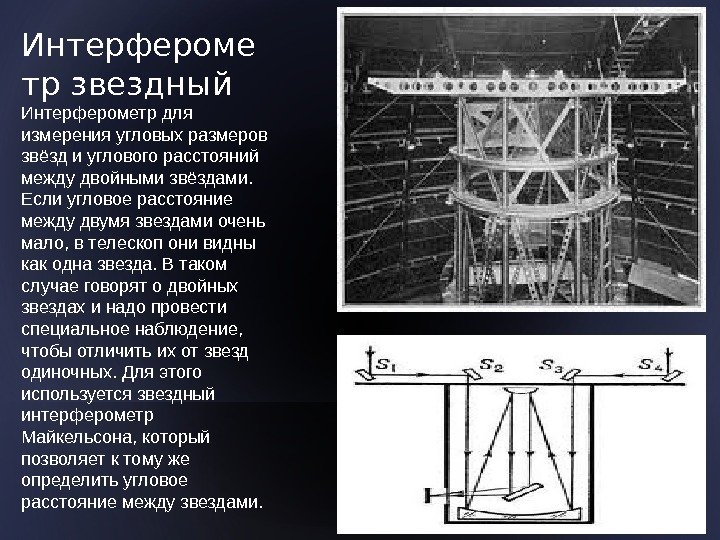 Интерферометр звездный

Интерферометр для измерения угловых размеров звёзд и углового расстояний между двойными звёздами. Если угловое расстояние между двумя звездами очень мало, в телескоп они видны как одна звезда. В таком случае говорят о двойных звездах и надо провести специальное наблюдение, чтобы отличить их от звезд одиночных. Для этого используется звездный интерферометр Майкельсона, который позволяет к тому же определить угловое расстояние между звездами.

$S_1$ $S_2$ $S_3$ $S_4$